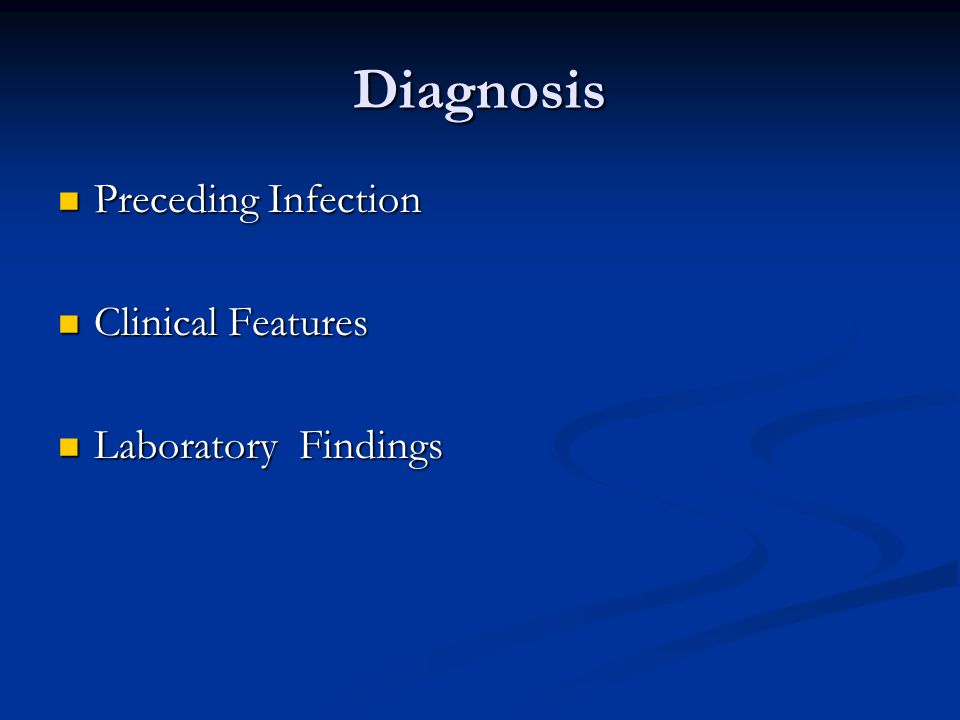 Diagnosis

- Preceding Infection

- Clinical Features

- Laboratory  Findings